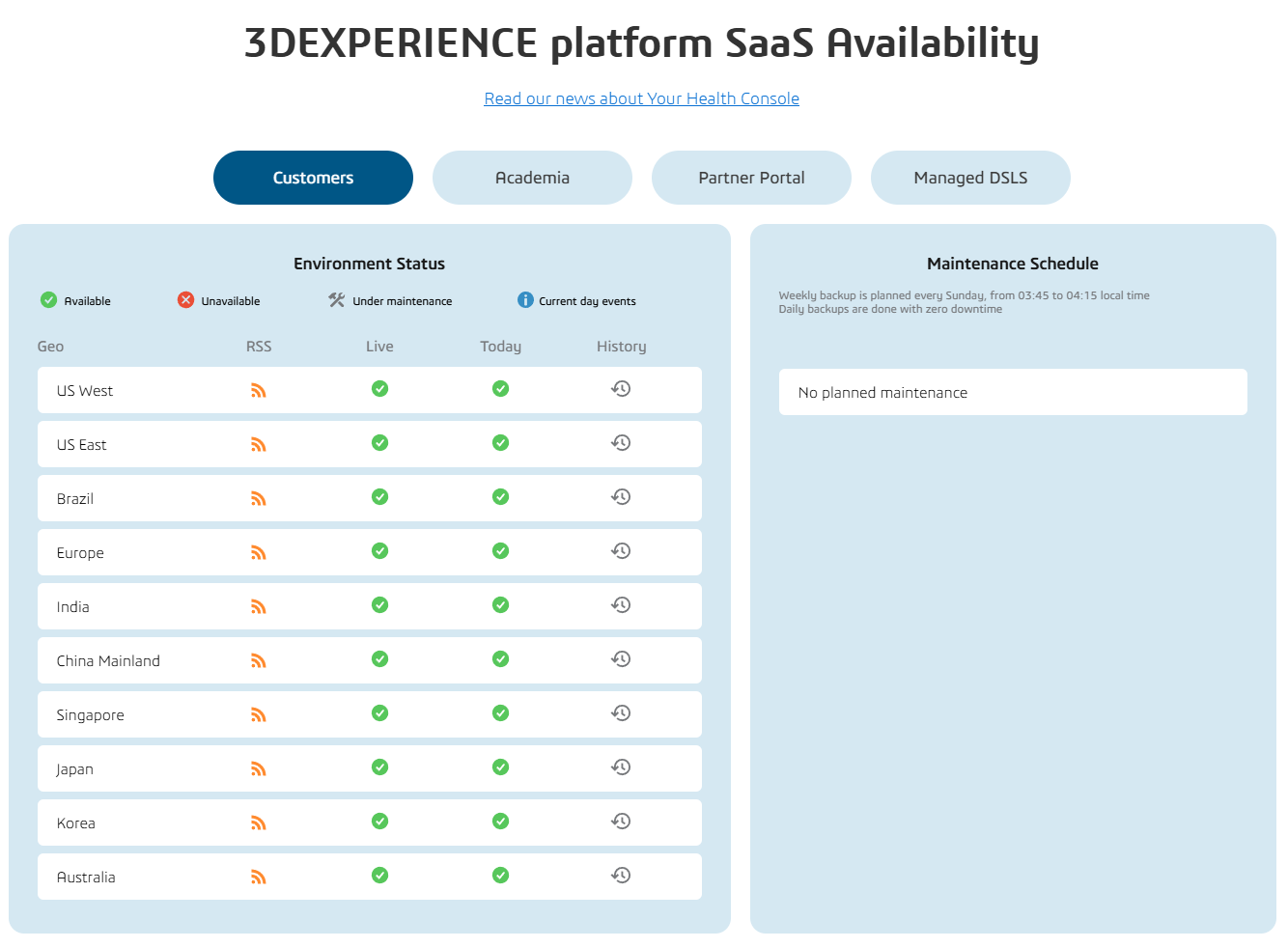 3DEXPERIENCE platform SaaS Availability

Read our news about Your Health Console

Customers Academia Partner Portal Managed DSLS

Environment Status

Available Unavailable Under maintenance Current day events

| Geo | RSS | Live | Today | History |
|---|---|---|---|---|
| US West | | | | |
| US East | | | | |
| Brazil | | | | |
| Europe | | | | |
| India | | | | |
| China Mainland | | | | |
| Singapore | | | | |
| Japan | | | | |
| Korea | | | | |
| Australia | | | | |

Maintenance Schedule

Weekly backup is planned every Sunday, from 03:45 to 04:15 local time
Daily backups are done with zero downtime

No planned maintenance